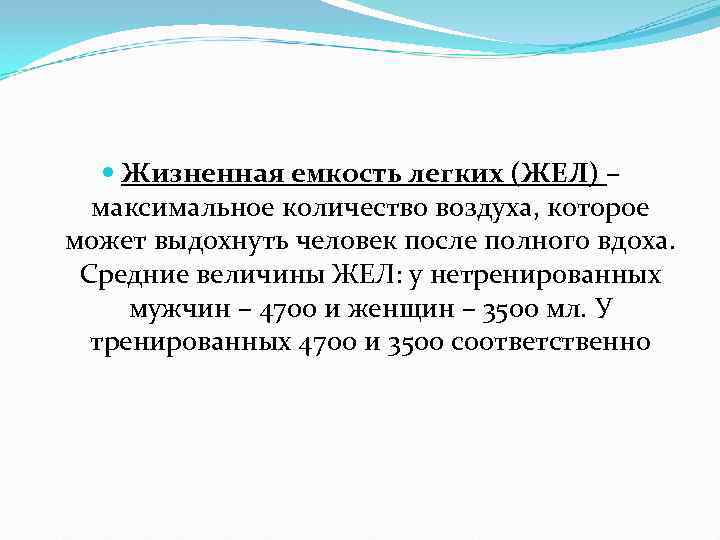 Жизненная емкость легких (ЖЕЛ) – максимальное количество воздуха, которое может выдохнуть человек после полного вдоха. Средние величины ЖЕЛ: у нетренированных мужчин – 4700 и женщин – 3500 мл. У тренированных 4700 и 3500 соответственно